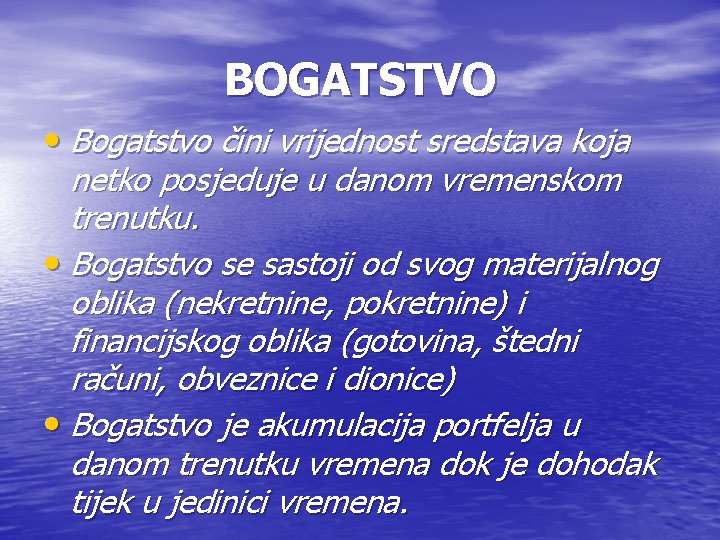 BOGATSTVO

• Bogatstvo čini vrijednost sredstava koja netko posjeduje u danom vremenskom trenutku.

• Bogatstvo se sastoji od svog materijalnog oblika (nekretnine, pokretnine) i financijskog oblika (gotovina, štedni računi, obveznice i dionice)

• Bogatstvo je akumulacija portfelja u danom trenutku vremena dok je dohodak tijek u jedinici vremena.